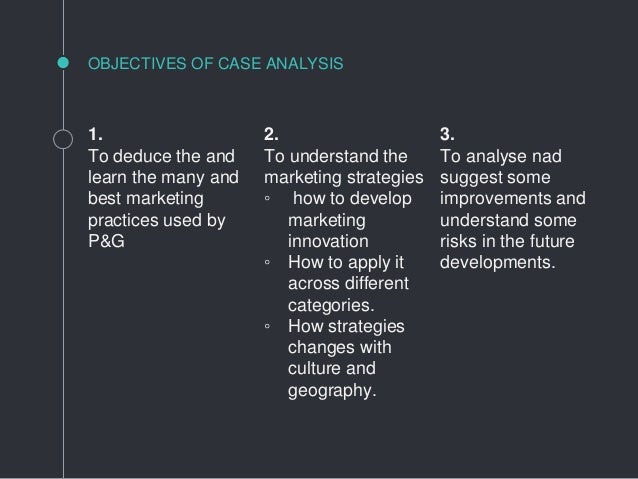 OBJECTIVES OF CASE ANALYSIS

1.
To deduce the and learn the many and best marketing practices used by P&G

2.
To understand the marketing strategies
◦ how to develop marketing innovation
◦ How to apply it across different categories.
◦ How strategies changes with culture and geography.

3.
To analyse nad suggest some improvements and understand some risks in the future developments.